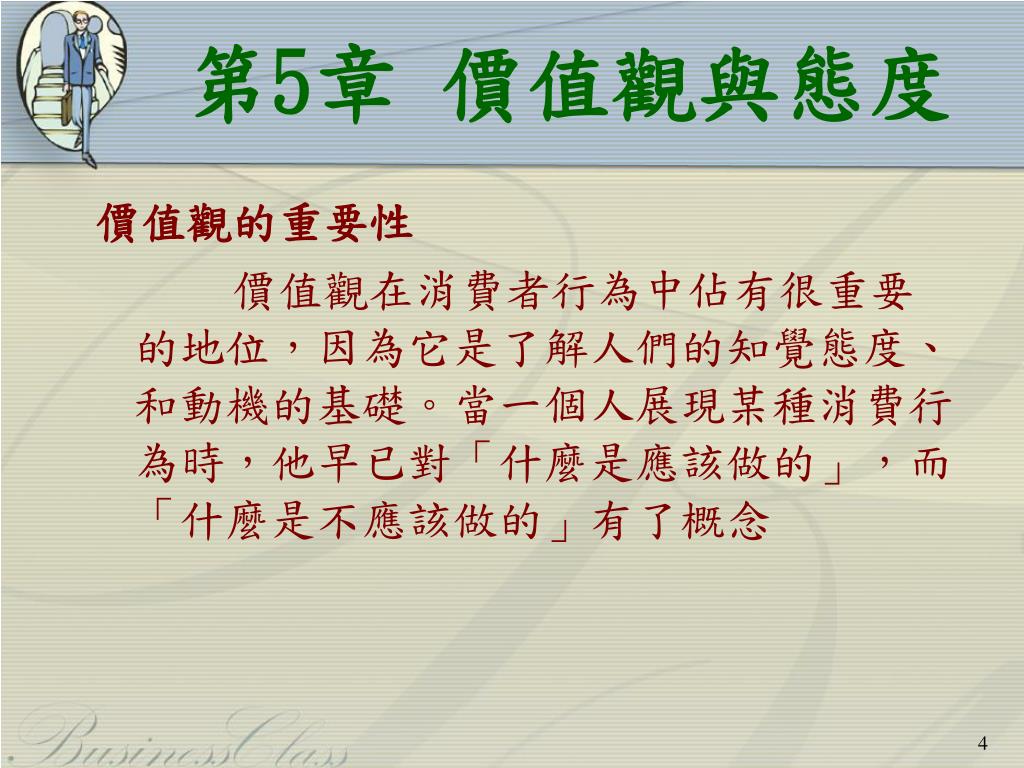 第5章 價值觀與態度

價值觀的重要性

價值觀在消費者行為中佔有很重要的地位，因為它是了解人們的知覺態度、和動機的基礎。當一個人展現某種消費行為時，他早已對「什麼是應該做的」，而「什麼是不應該做的」有了概念

BusinessClass

4